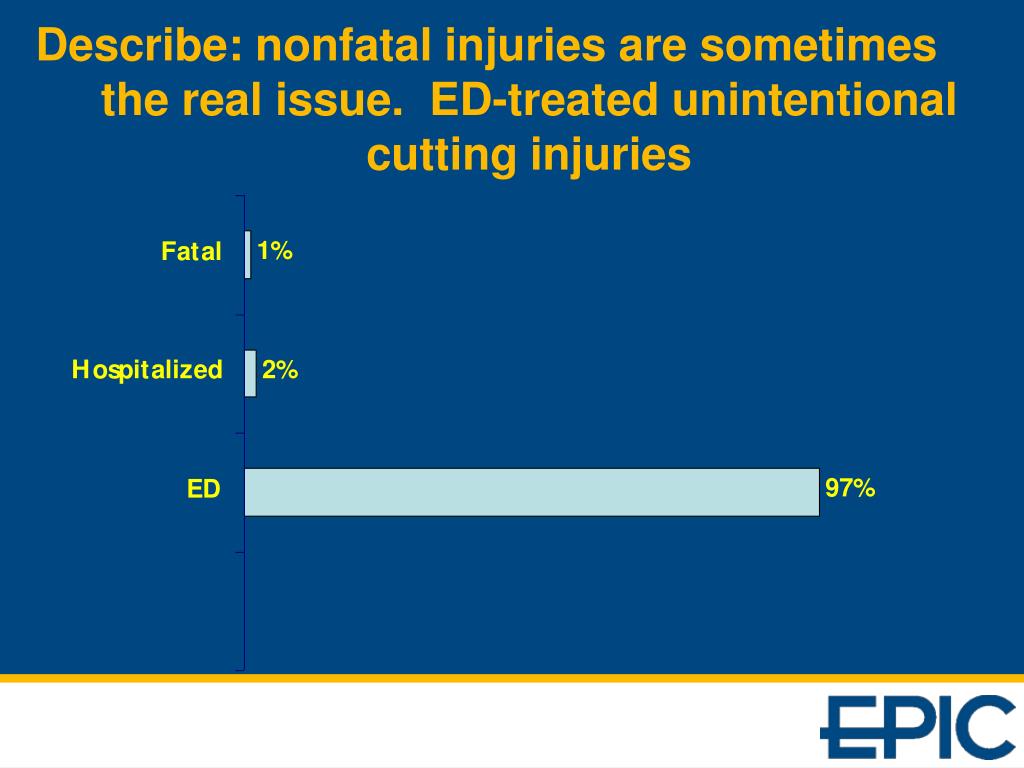 Describe: nonfatal injuries are sometimes the real issue. ED-treated unintentional cutting injuries

Fatal 1%

Hospitalized 2%

ED 97%

EPIC